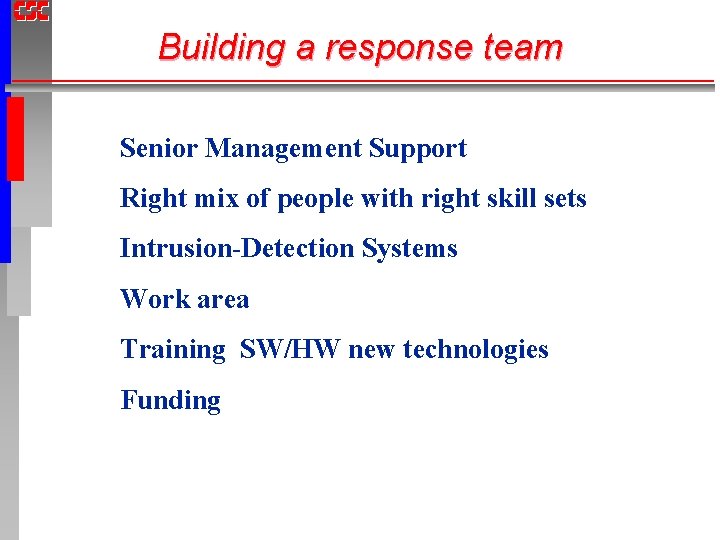 CSC

Building a response team

Senior Management Support

Right mix of people with right skill sets

Intrusion-Detection Systems

Work area

Training SW/HW new technologies

Funding